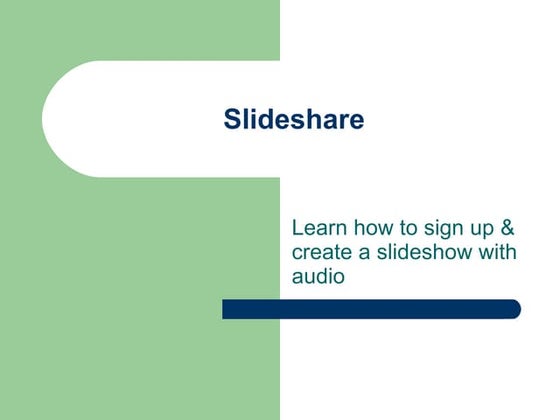 Slideshare

Learn how to sign up & create a slideshow with audio